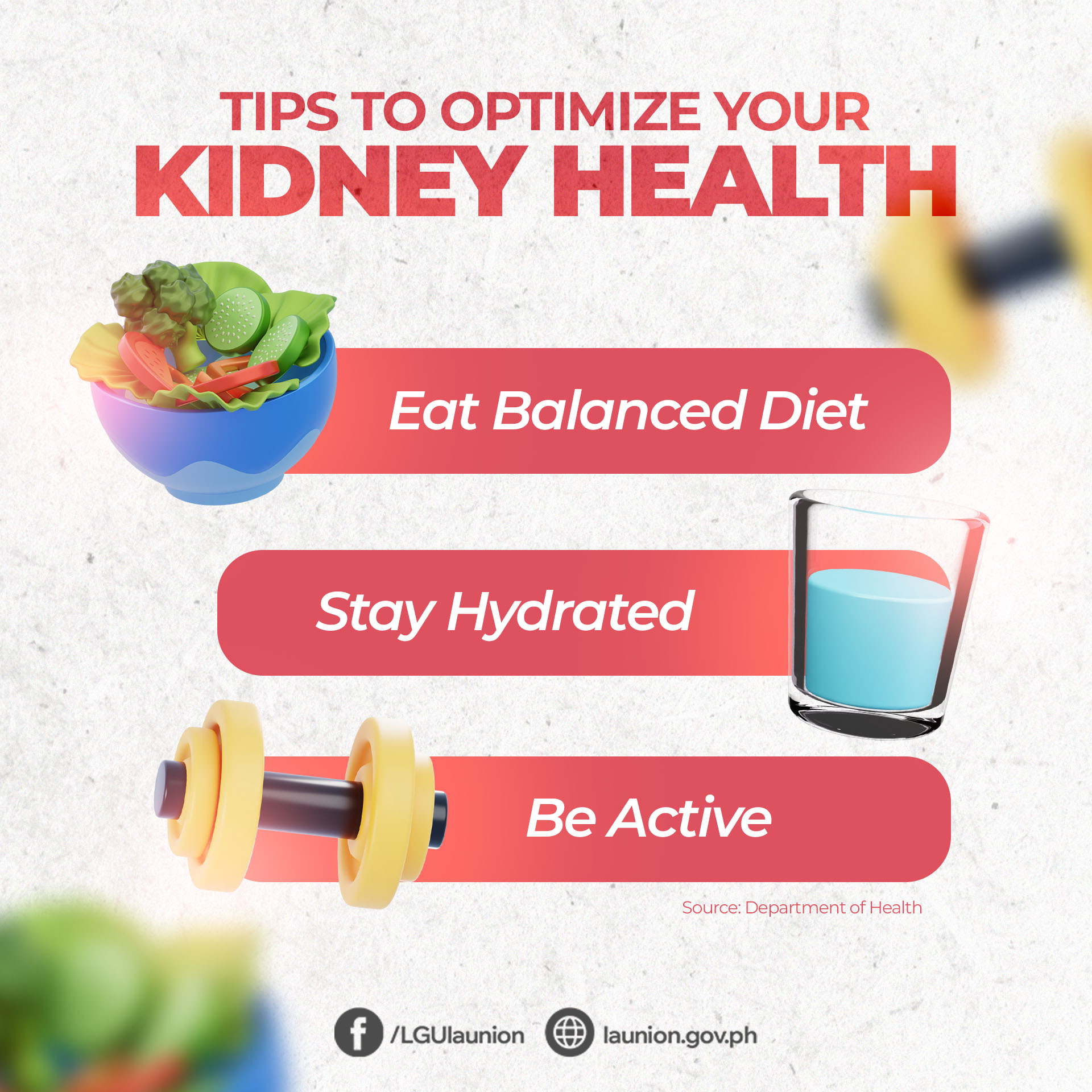 TIPS TO OPTIMIZE YOUR
KIDNEY HEALTH

Eat Balanced Diet

Stay Hydrated

Be Active

Source: Department of Health

/LGUlaunion launion.gov.ph